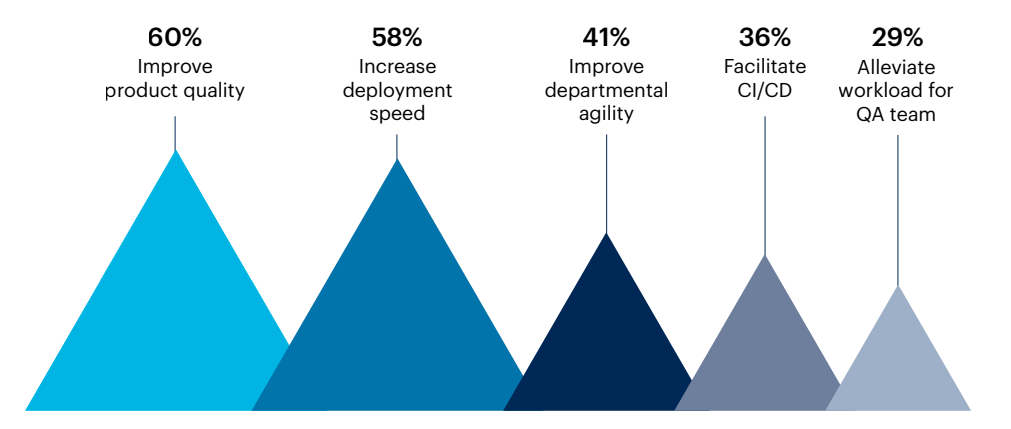 60%
Improve product quality

58%
Increase deployment speed

41%
Improve departmental agility

36%
Facilitate CI/CD

29%
Alleviate workload for QA team